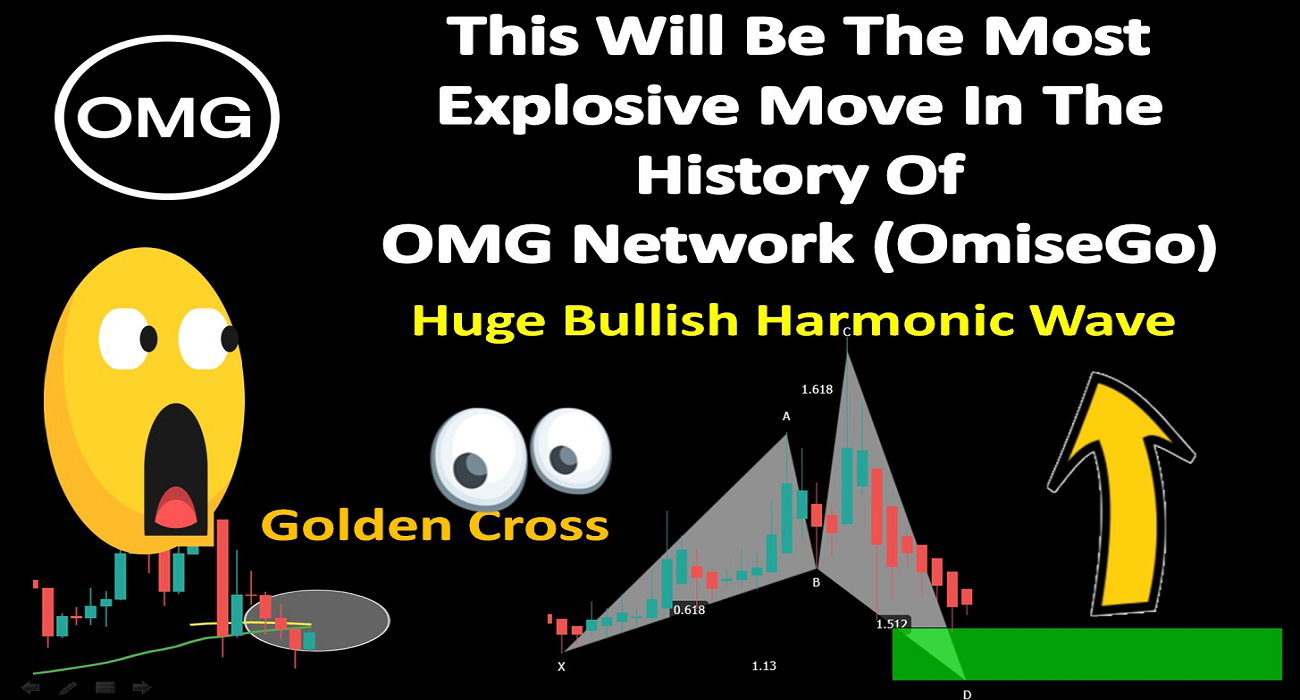 OMG

This Will Be The Most Explosive Move In The History Of OMG Network (OmiseGo)

Huge Bullish Harmonic Wave

Golden Cross

C
1.618
A
B
0.618
1.512
X
1.13
D